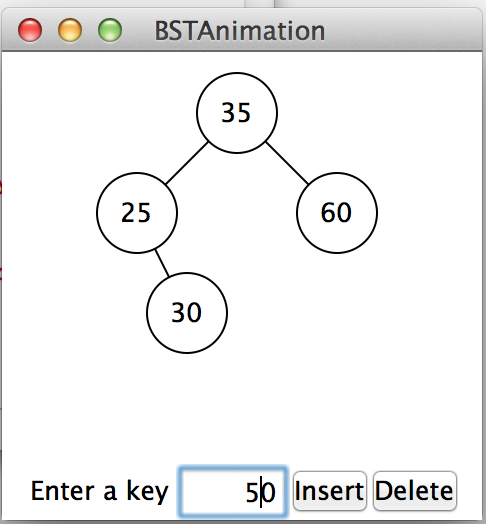 BSTAnimation

35

25

60

30

Enter a key 50 Insert Delete